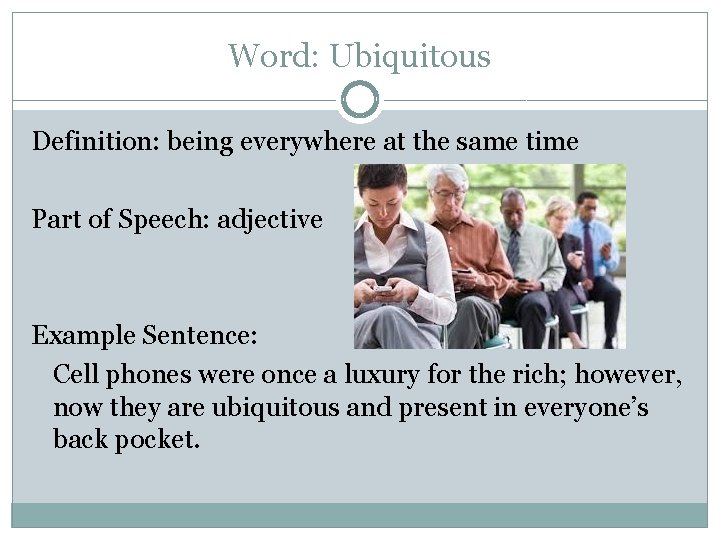 Word: Ubiquitous

Definition: being everywhere at the same time

Part of Speech: adjective

Example Sentence:

Cell phones were once a luxury for the rich; however, now they are ubiquitous and present in everyone's back pocket.